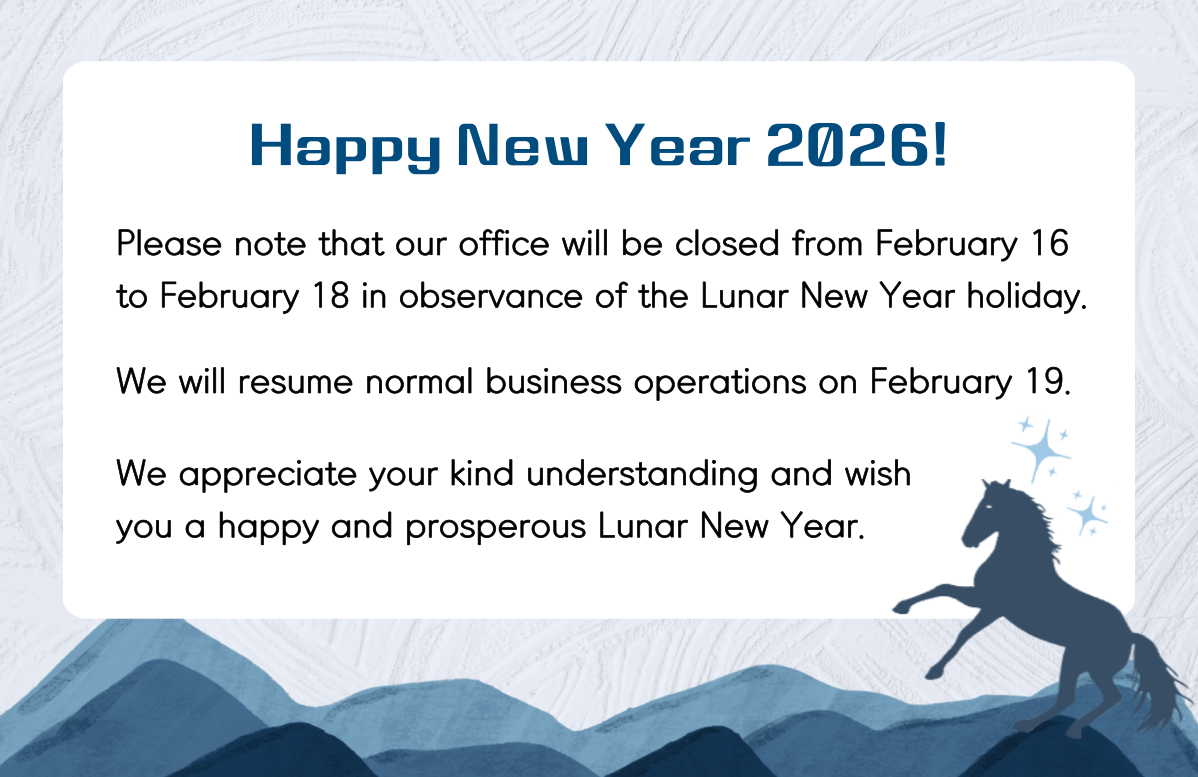 Happy New Year 2026!

Please note that our office will be closed from February 16 to February 18 in observance of the Lunar New Year holiday.

We will resume normal business operations on February 19.

We appreciate your kind understanding and wish you a happy and prosperous Lunar New Year.